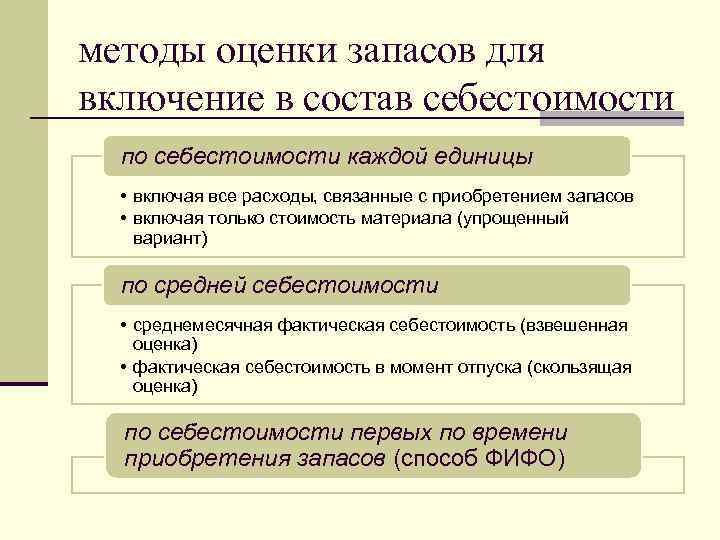 методы оценки запасов для включение в состав себестоимости

по себестоимости каждой единицы

• включая все расходы, связанные с приобретением запасов
• включая только стоимость материала (упрощенный вариант)

по средней себестоимости

• среднемесячная фактическая себестоимость (взвешенная оценка)
• фактическая себестоимость в момент отпуска (скользящая оценка)

по себестоимости первых по времени приобретения запасов (способ ФИФО)